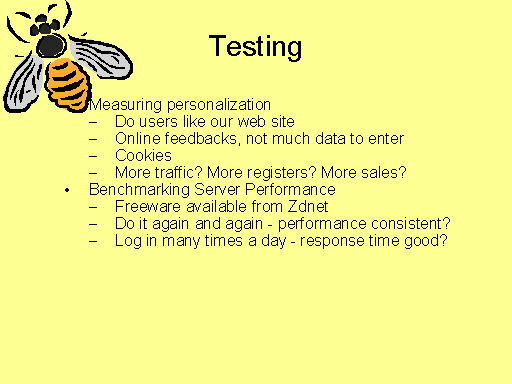 Testing

Measuring personalization
– Do users like our web site
– Online feedbacks, not much data to enter
– Cookies
– More traffic? More registers? More sales?

• Benchmarking Server Performance
– Freeware available from Zdnet
– Do it again and again - performance consistent?
– Log in many times a day - response time good?